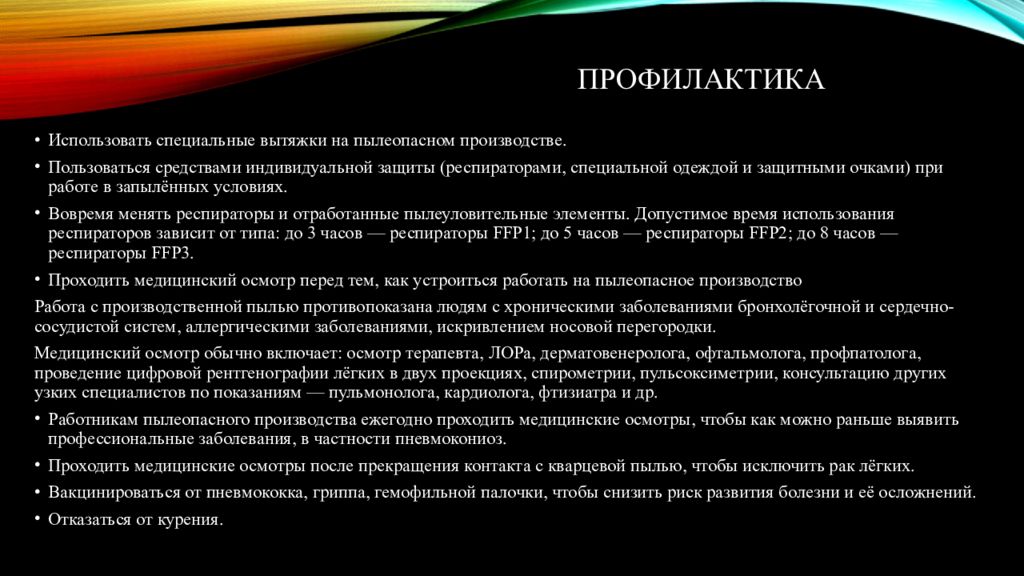 ПРОФИЛАКТИКА

• Использовать специальные вытяжки на пылеопасном производстве.

• Пользоваться средствами индивидуальной защиты (респираторами, специальной одеждой и защитными очками) при работе в запылённых условиях.

• Вовремя менять респираторы и отработанные пылеуловительные элементы. Допустимое время использования респираторов зависит от типа: до 3 часов — респираторы FFP1; до 5 часов — респираторы FFP2; до 8 часов — респираторы FFP3.

• Проходить медицинский осмотр перед тем, как устроиться работать на пылеопасное производство

Работа с производственной пылью противопоказана людям с хроническими заболеваниями бронхолёгочной и сердечно-сосудистой систем, аллергическими заболеваниями, искривлением носовой перегородки.

Медицинский осмотр обычно включает: осмотр терапевта, ЛОРа, дерматовенеролога, офтальмолога, профпатолога, проведение цифровой рентгенографии лёгких в двух проекциях, спирометрии, пульсоксиметрии, консультацию других узких специалистов по показаниям — пульмонолога, кардиолога, фтизиатра и др.

• Работникам пылеопасного производства ежегодно проходить медицинские осмотры, чтобы как можно раньше выявить профессиональные заболевания, в частности пневмокониоз.

• Проходить медицинские осмотры после прекращения контакта с кварцевой пылью, чтобы исключить рак лёгких.

• Вакцинироваться от пневмококка, гриппа, гемофильной палочки, чтобы снизить риск развития болезни и её осложнений.

• Отказаться от курения.